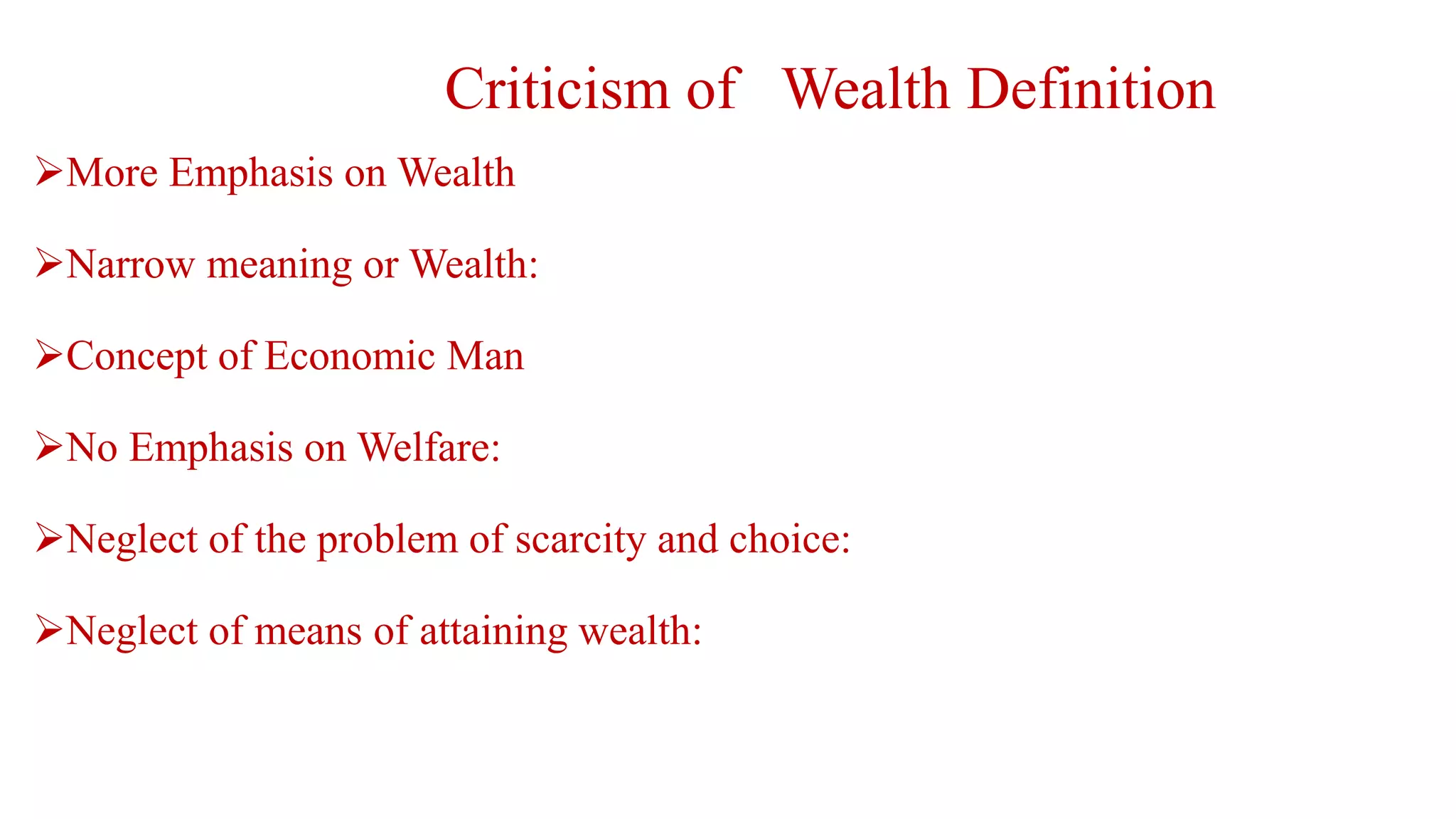 Criticism of Wealth Definition

➢More Emphasis on Wealth

➢Narrow meaning or Wealth:

➢Concept of Economic Man

➢No Emphasis on Welfare:

➢Neglect of the problem of scarcity and choice:

➢Neglect of means of attaining wealth: